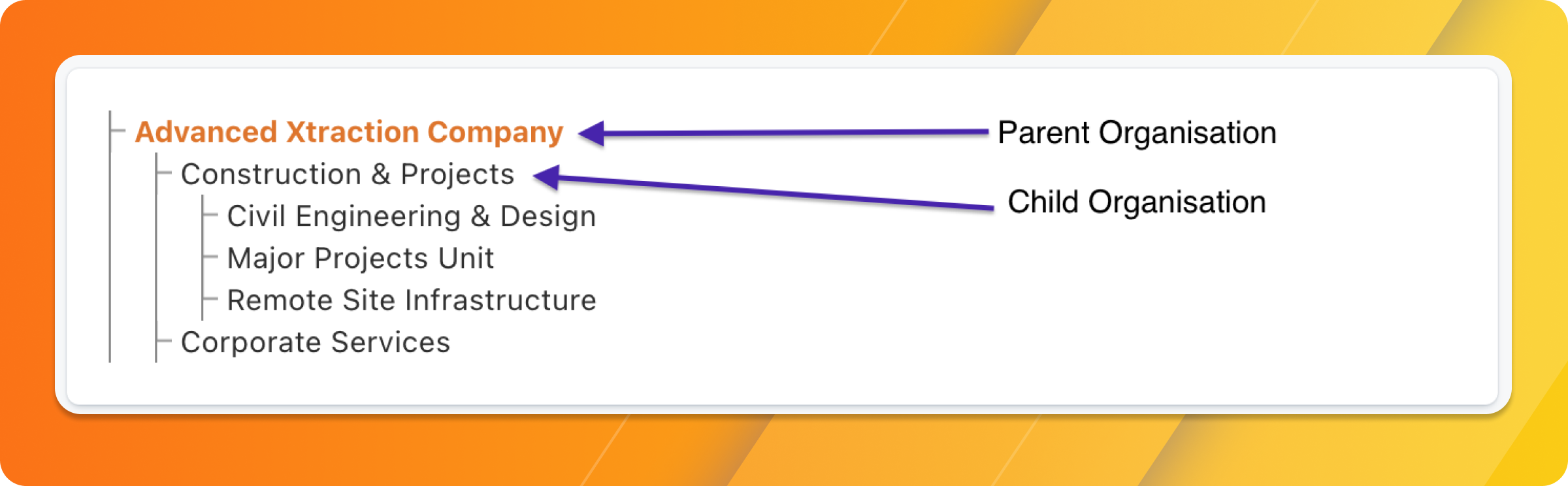 Advanced Xtraction Company
Construction & Projects
Civil Engineering & Design
Major Projects Unit
Remote Site Infrastructure
Corporate Services

Parent Organisation

Child Organisation